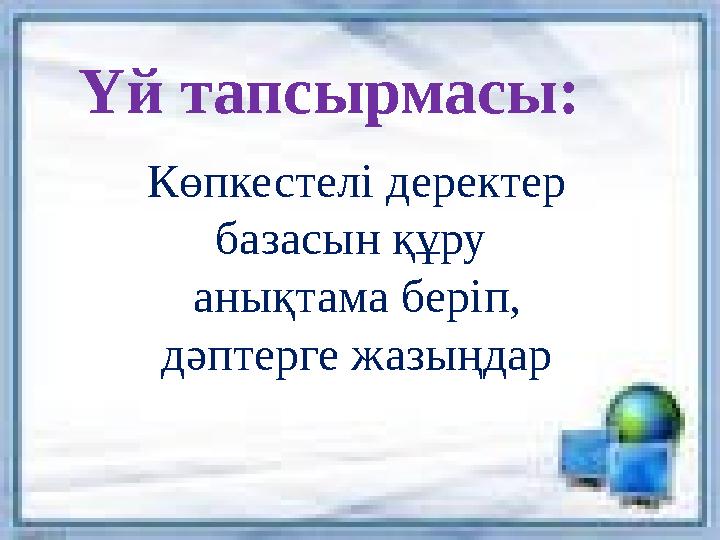 Үй тапсырмасы:

Көпкестелі деректер базасын құру анықтама беріп, дәптерге жазыңдар